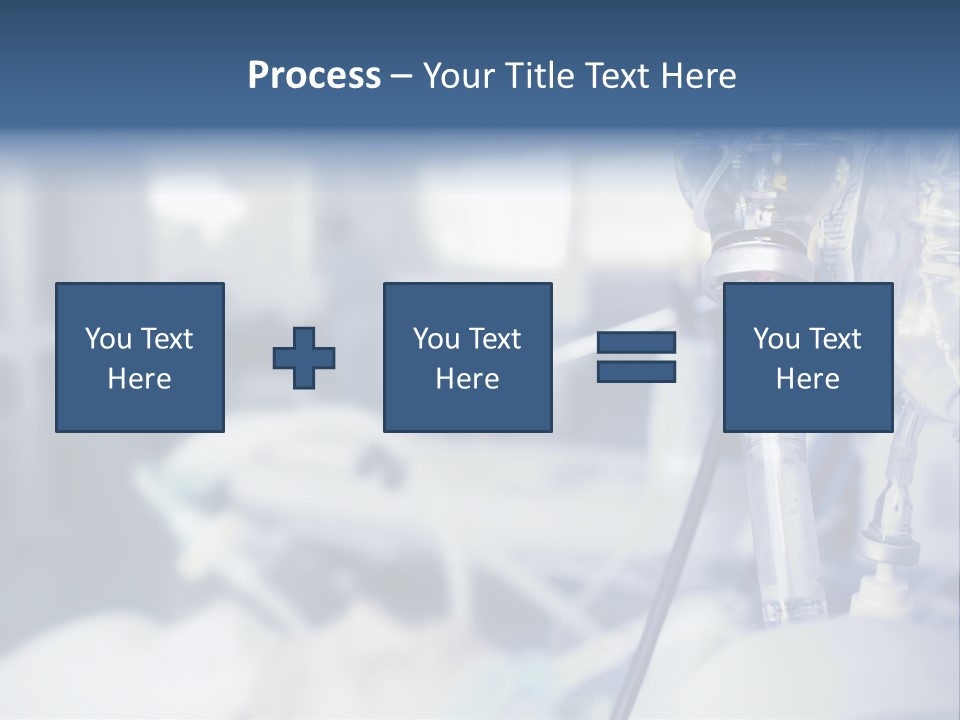 Process – Your Title Text Here

You Text Here

You Text Here

You Text Here